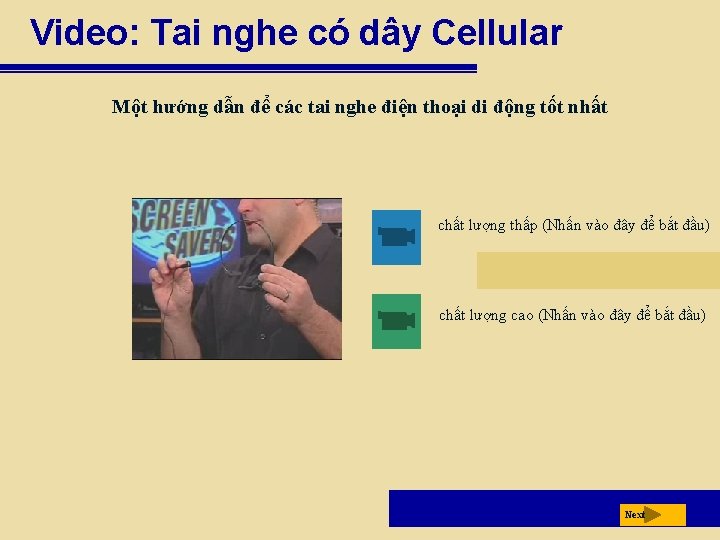 Video: Tai nghe có dây Cellular

Một hướng dẫn để các tai nghe điện thoại di động tốt nhất

SCREEN SAVERS

chất lượng thấp (Nhấn vào đây để bắt đầu)

chất lượng cao (Nhấn vào đây để bắt đầu)

Next